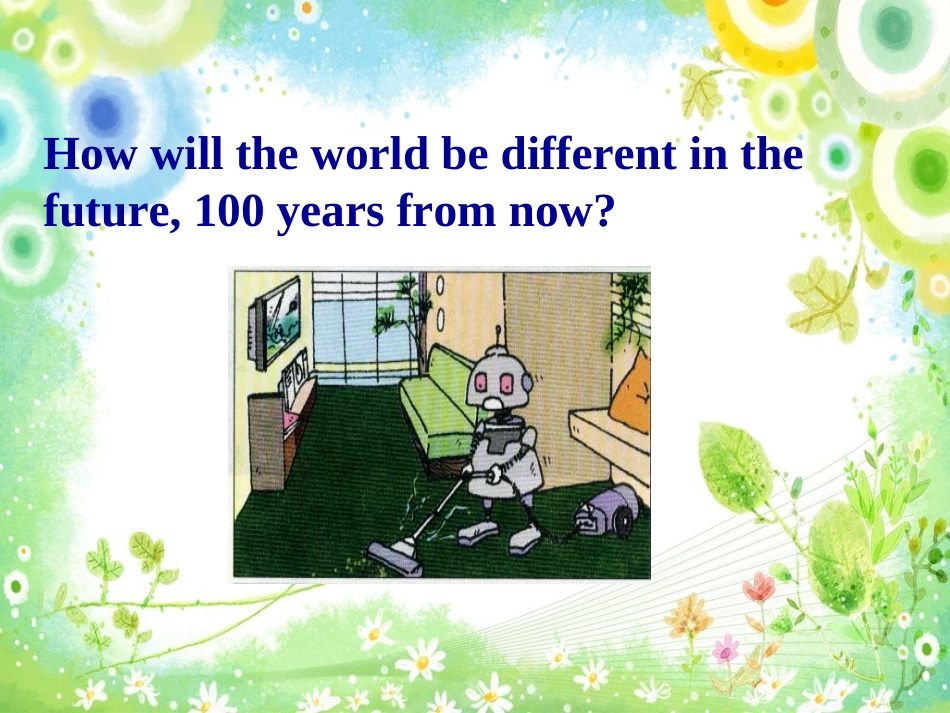 How will the world be different in the future, 100 years from now?